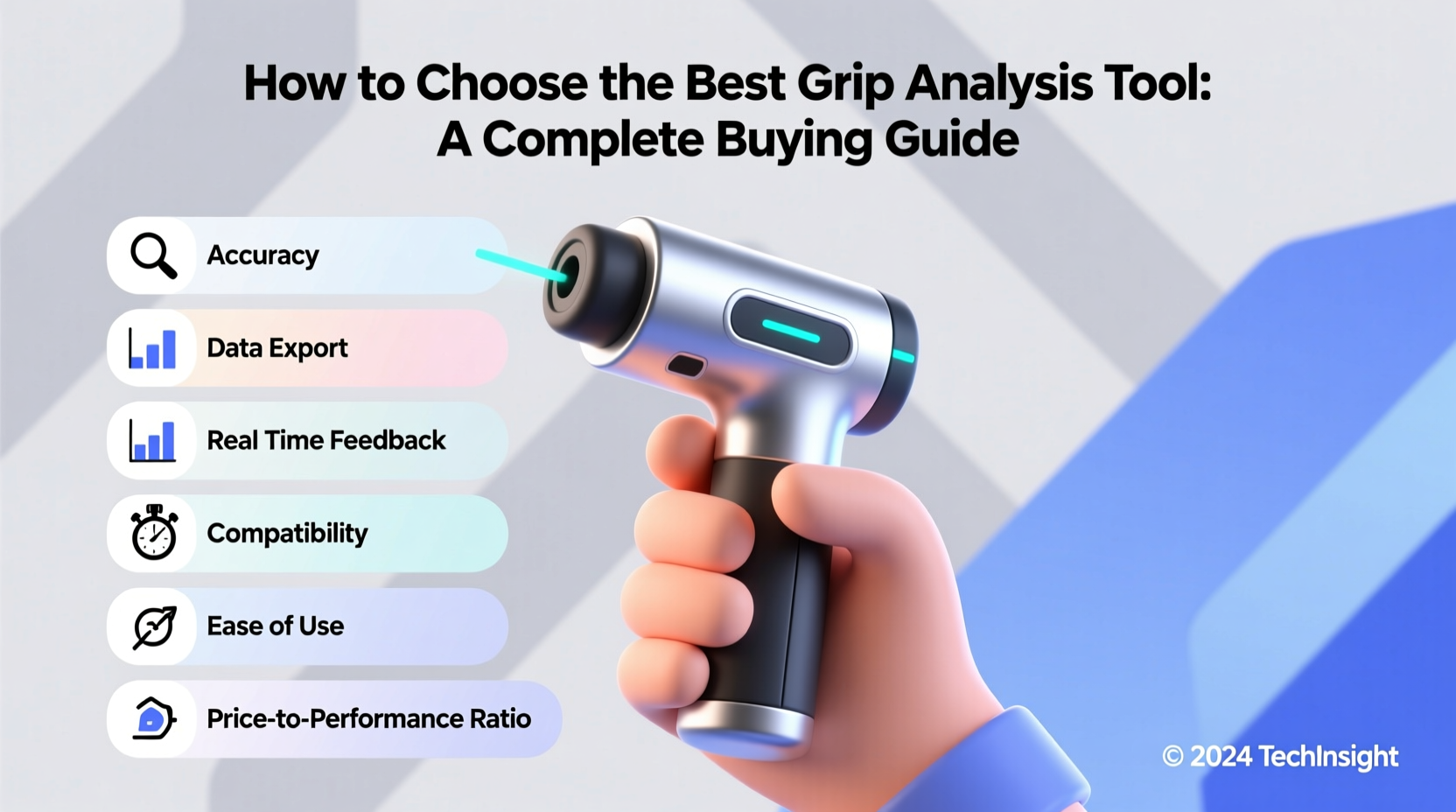 How to Choose the Best Grip Analysis Tool:
A Complete Buying Guide

Accuracy

Data Export

Real Time Feedback

Compatibility

Ease of Use

Price-to-Performance Ratio

© 2024 TechInsight